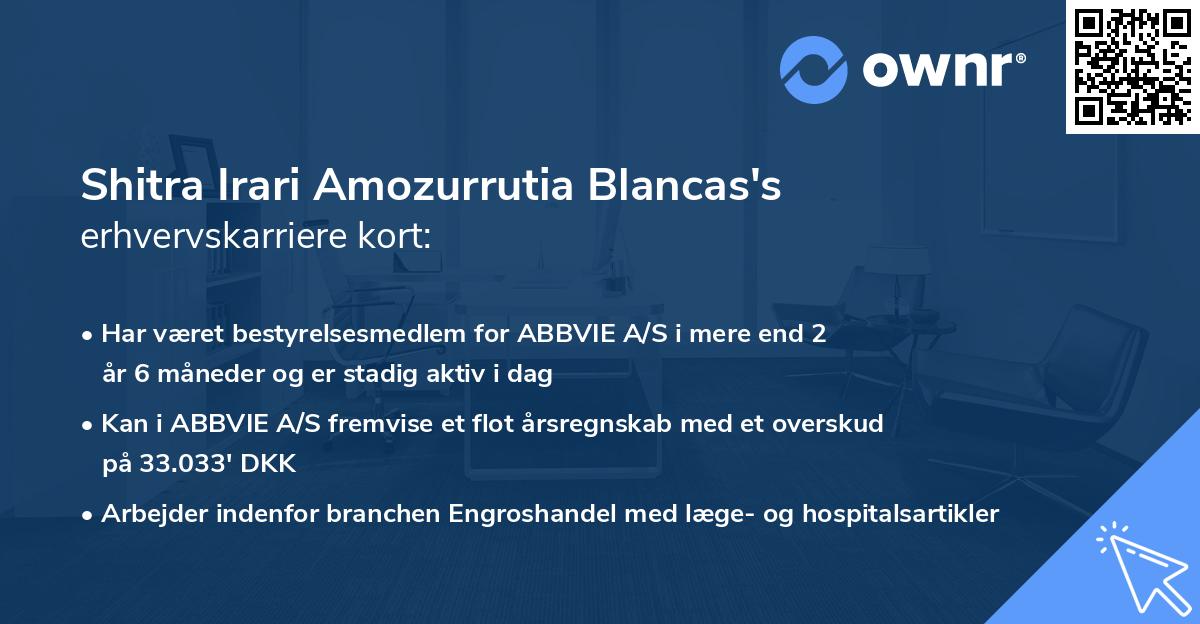 ownr®

Shitra Irari Amozurrutia Blancas's
erhvervskarriere kort:

• Har været bestyrelsesmedlem for ABBVIE A/S i mere end 2 år 6 måneder og er stadig aktiv i dag
• Kan i ABBVIE A/S fremvise et flot årsregnskab med et overskud på 33.033' DKK
• Arbejder indenfor branchen Engroshandel med læge- og hospitalsartikler